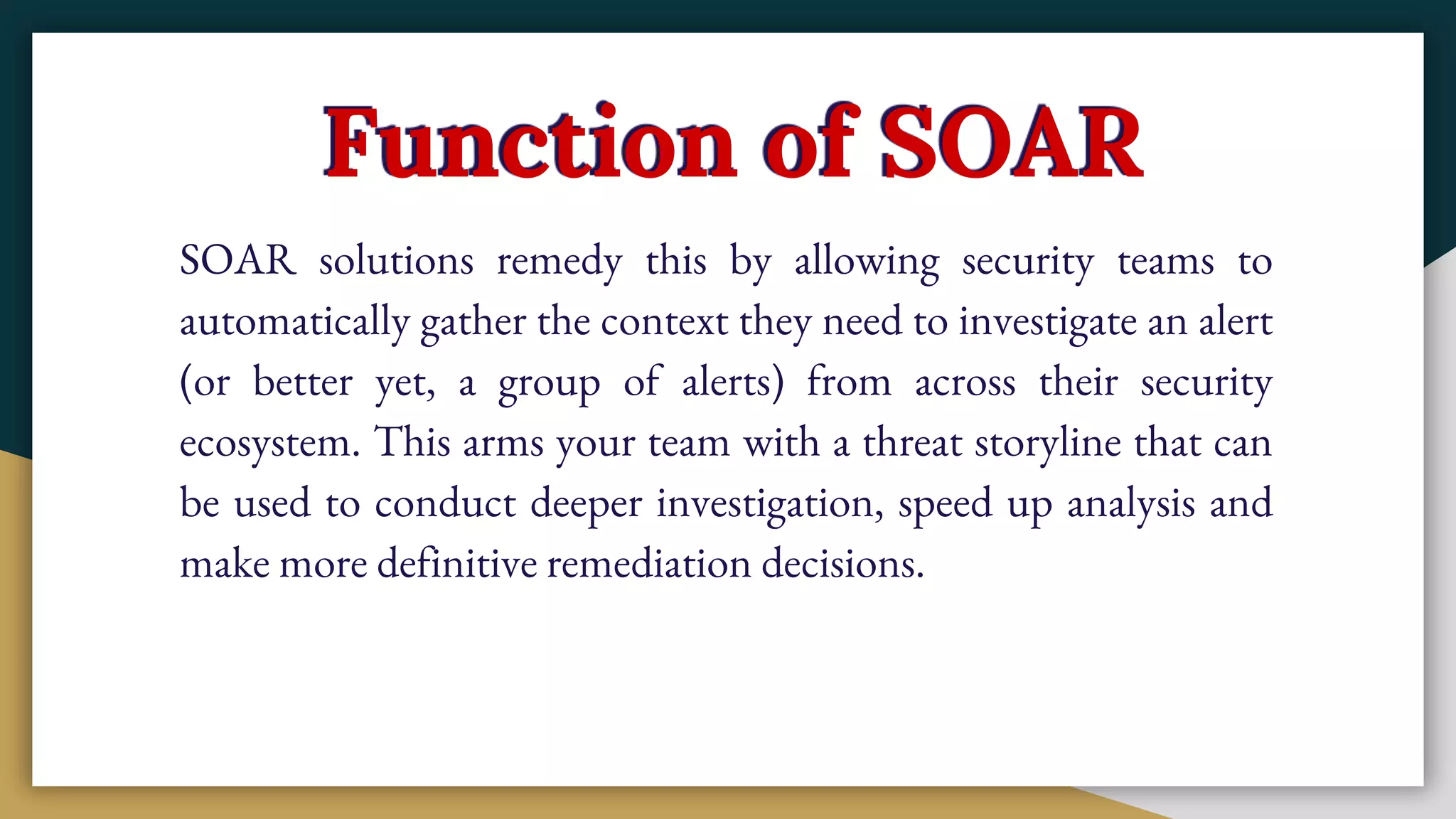 Function of SOAR

SOAR solutions remedy this by allowing security teams to automatically gather the context they need to investigate an alert (or better yet, a group of alerts) from across their security ecosystem. This arms your team with a threat storyline that can be used to conduct deeper investigation, speed up analysis and make more definitive remediation decisions.